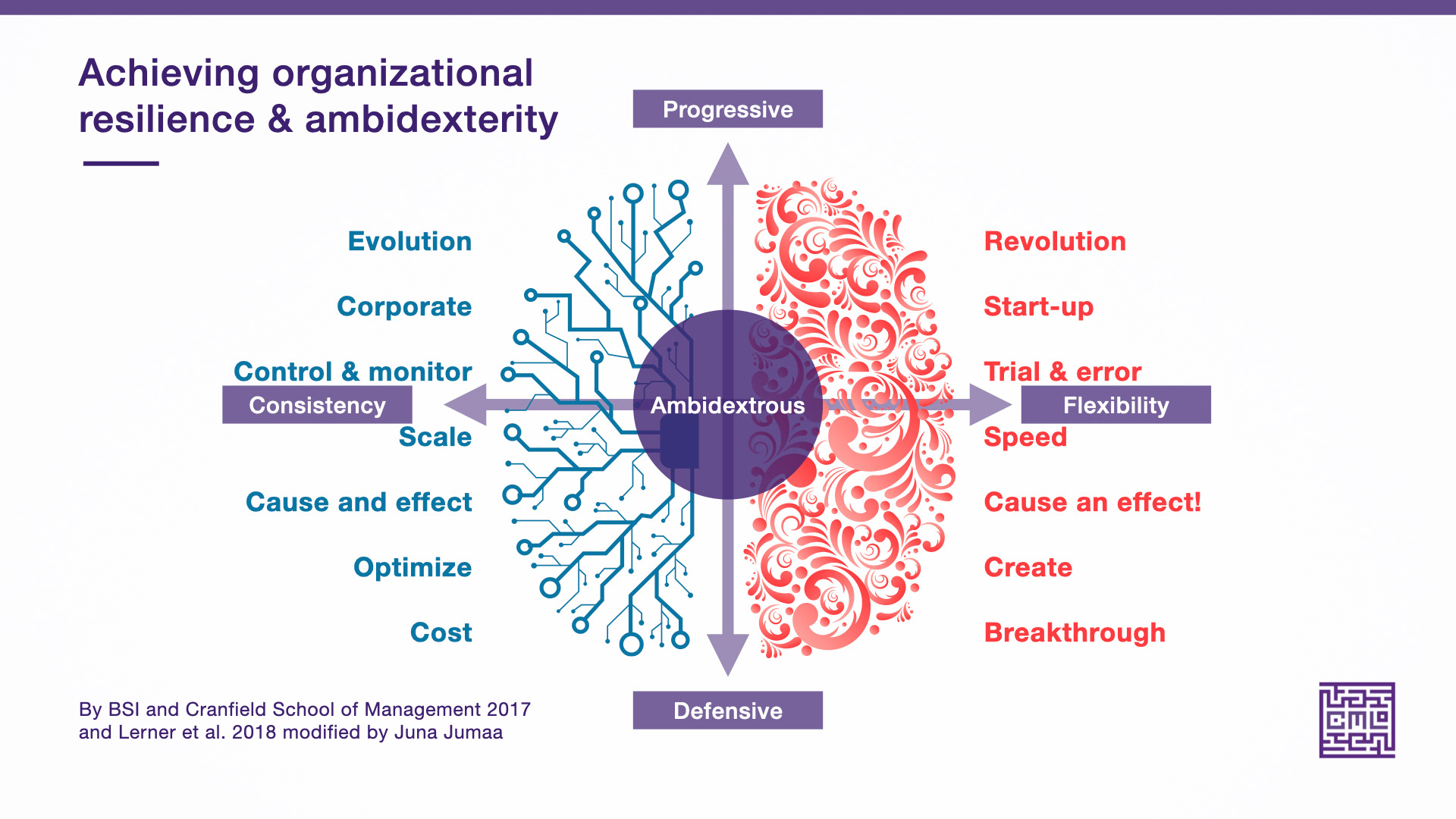 Achieving organizational resilience & ambidexterity

Progressive

Evolution

Corporate

Control & monitor

Consistency

Scale

Cause and effect

Optimize

Cost

Ambidextrous

Revolution

Start-up

Trial & error

Flexibility

Speed

Cause an effect!

Create

Breakthrough

Defensive

By BSI and Cranfield School of Management 2017 and Lerner et al. 2018 modified by Juna Jumaa